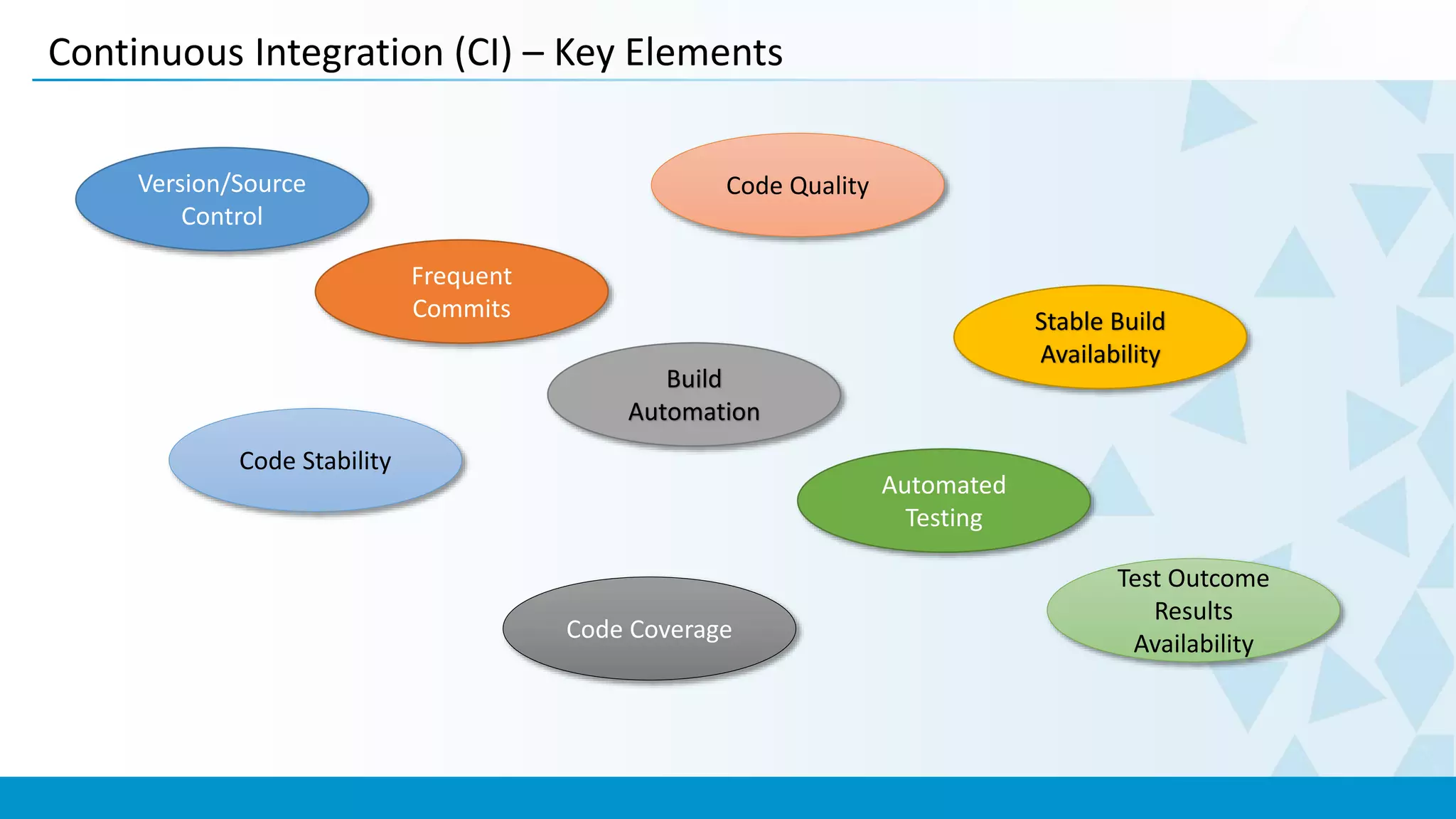 Continuous Integration (CI) – Key Elements

Version/Source Control

Code Quality

Frequent Commits

Stable Build Availability

Build Automation

Code Stability

Automated Testing

Test Outcome Results Availability

Code Coverage